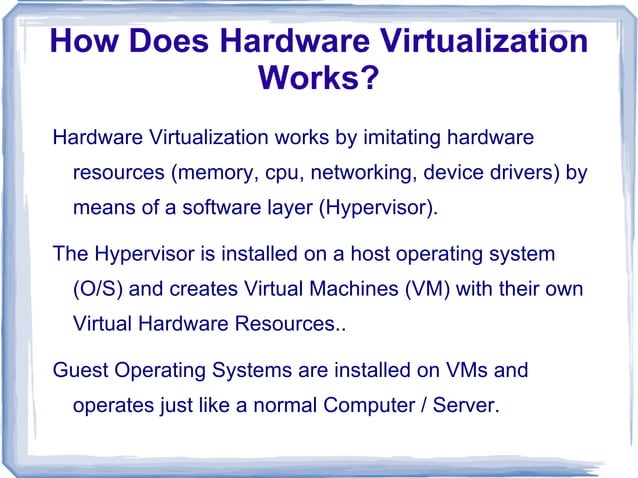 How Does Hardware Virtualization Works?

Hardware Virtualization works by imitating hardware resources (memory, cpu, networking, device drivers) by means of a software layer (Hypervisor).

The Hypervisor is installed on a host operating system (O/S) and creates Virtual Machines (VM) with their own Virtual Hardware Resources..

Guest Operating Systems are installed on VMs and operates just like a normal Computer / Server.